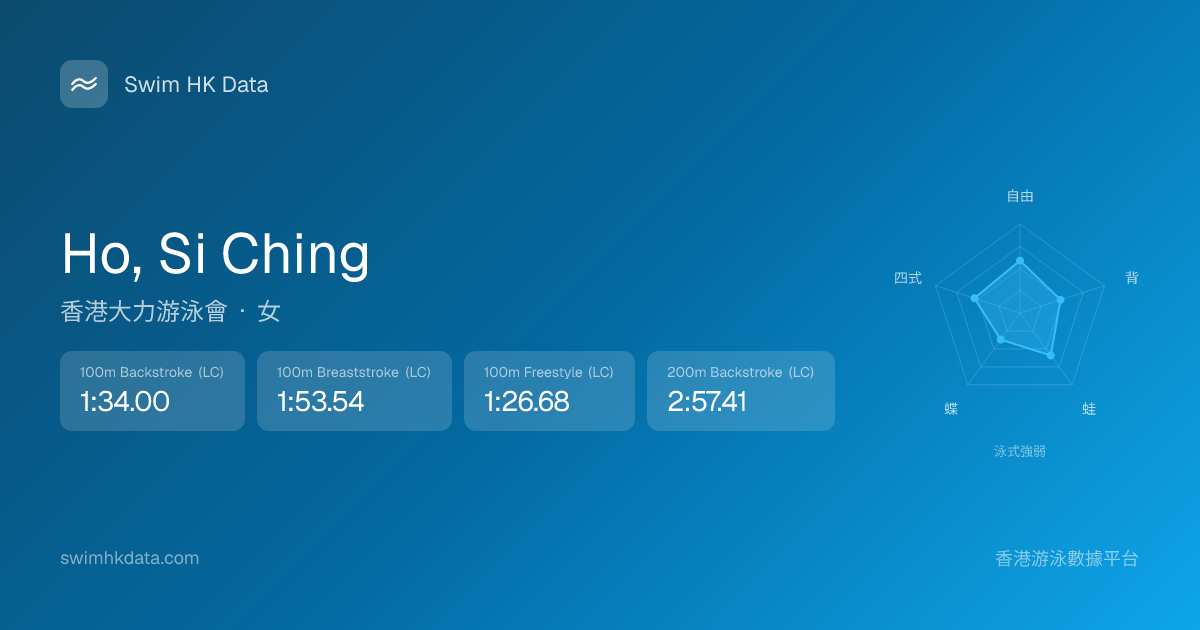 Swim HK Data

Ho, Si Ching

香港大力游泳會 · 女

100m Backstroke (LC)
1:34.00

100m Breaststroke (LC)
1:53.54

100m Freestyle (LC)
1:26.68

200m Backstroke (LC)
2:57.41

自由
背
蛙
蝶
四式
泳式強弱

swimhkdata.com

香港游泳數據平台